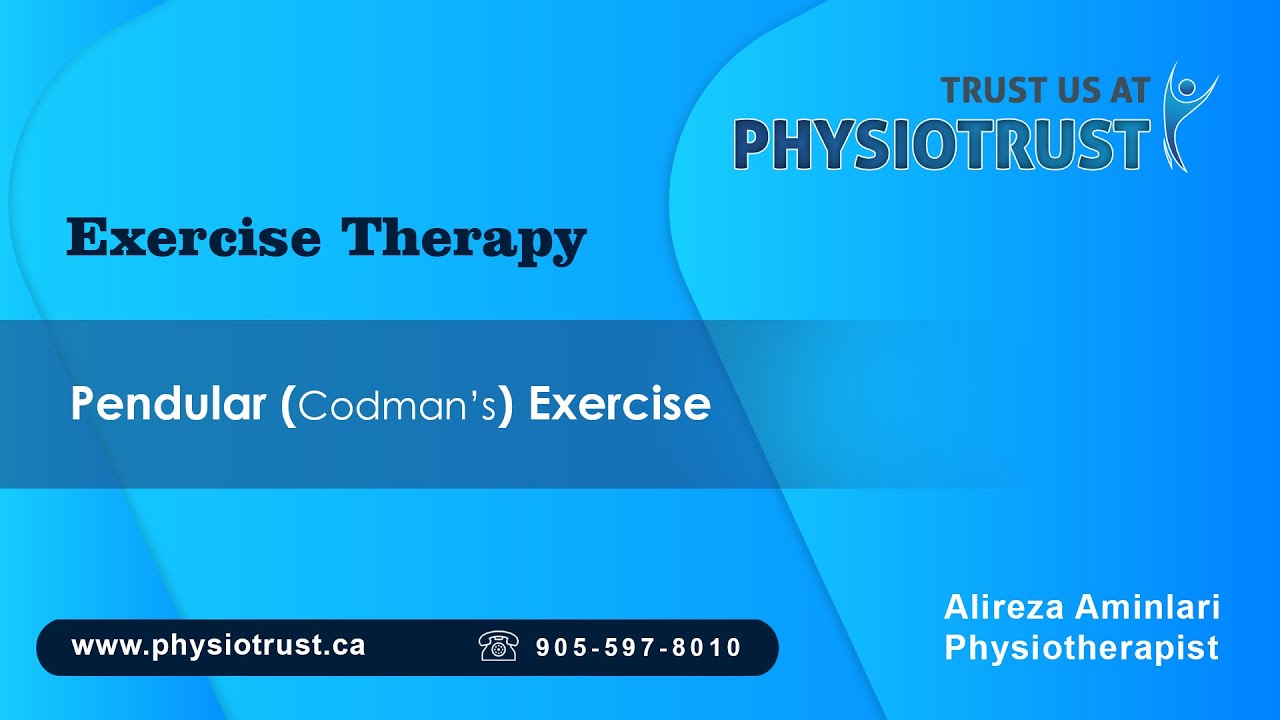 TRUST US AT
PHYSIOTRUST

Exercise Therapy

Pendular (Codman's) Exercise

www.physiotrust.ca
905-597-8010

Alireza Aminlari
Physiotherapist